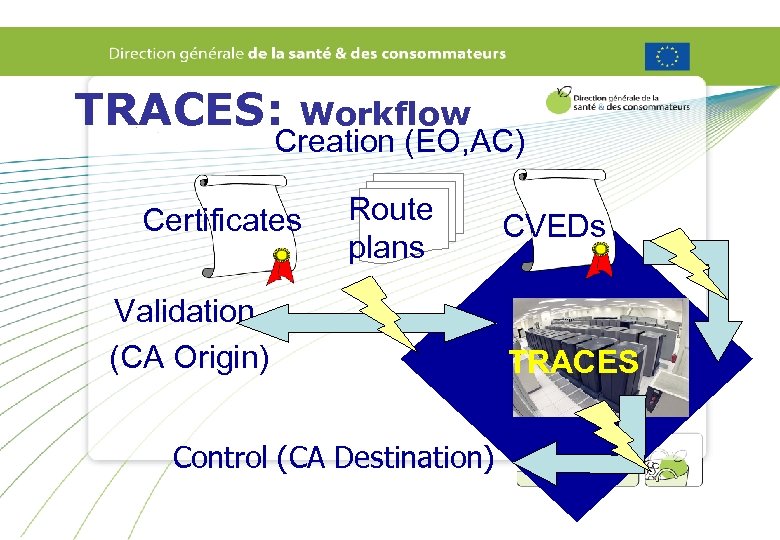 Direction générale de la santé & des consommateurs

Direction générale de la santé & des consommateurs

TRACES: Workflow

Creation (EO,AC)

Certificates

Route plans

CVEDs

Validation (CA Origin)

TRACES

Control (CA Destination)